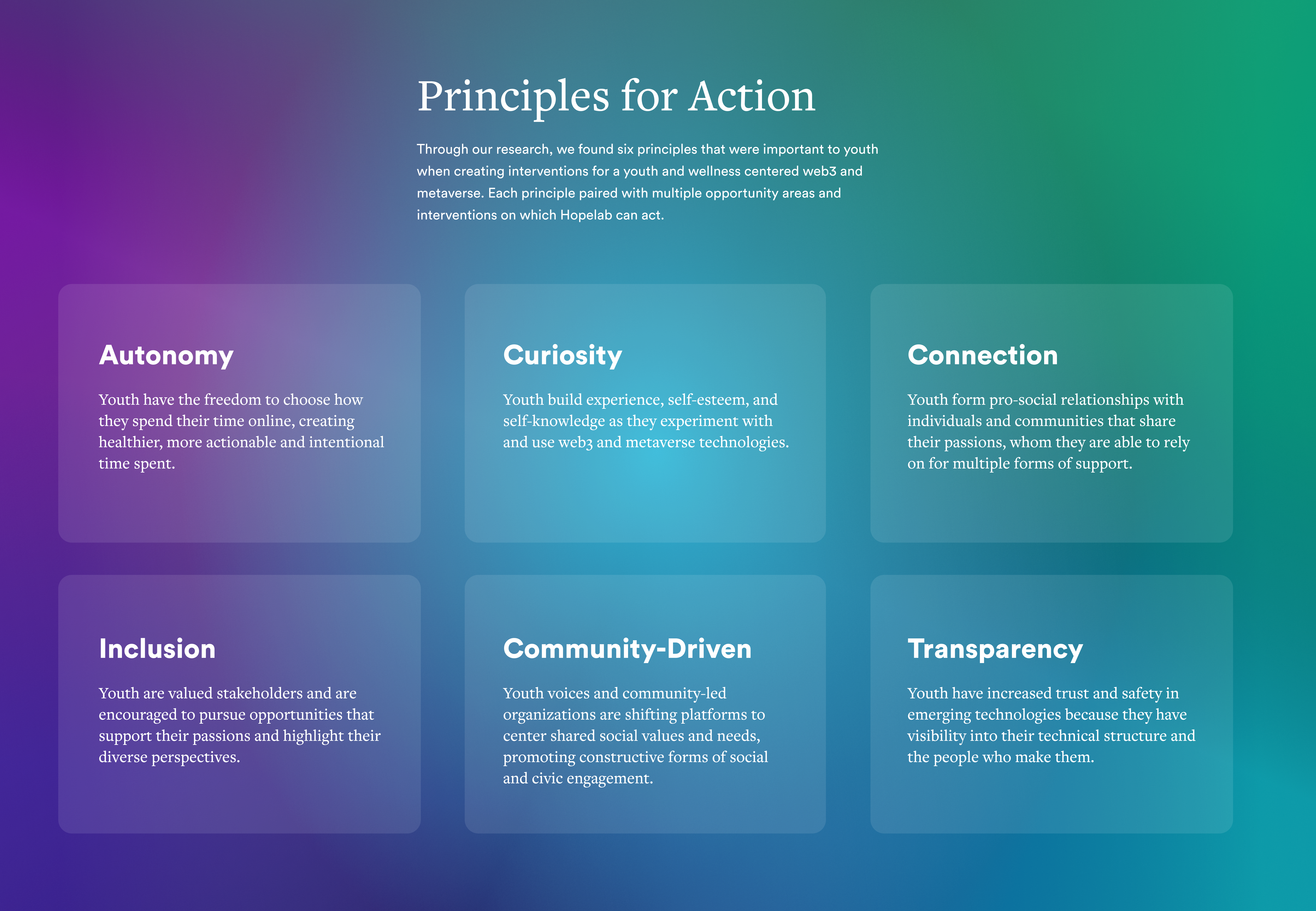 Principles for Action

Through our research, we found six principles that were important to youth when creating interventions for a youth and wellness centered web3 and metaverse. Each principle paired with multiple opportunity areas and interventions on which Hopelab can act.

Autonomy

Youth have the freedom to choose how they spend their time online, creating healthier, more actionable and intentional time spent.

Curiosity

Youth build experience, self-esteem, and self-knowledge as they experiment with and use web3 and metaverse technologies.

Connection

Youth form pro-social relationships with individuals and communities that share their passions, whom they are able to rely on for multiple forms of support.

Inclusion

Youth are valued stakeholders and are encouraged to pursue opportunities that support their passions and highlight their diverse perspectives.

Community-Driven

Youth voices and community-led organizations are shifting platforms to center shared social values and needs, promoting constructive forms of social and civic engagement.

Transparency

Youth have increased trust and safety in emerging technologies because they have visibility into their technical structure and the people who make them.